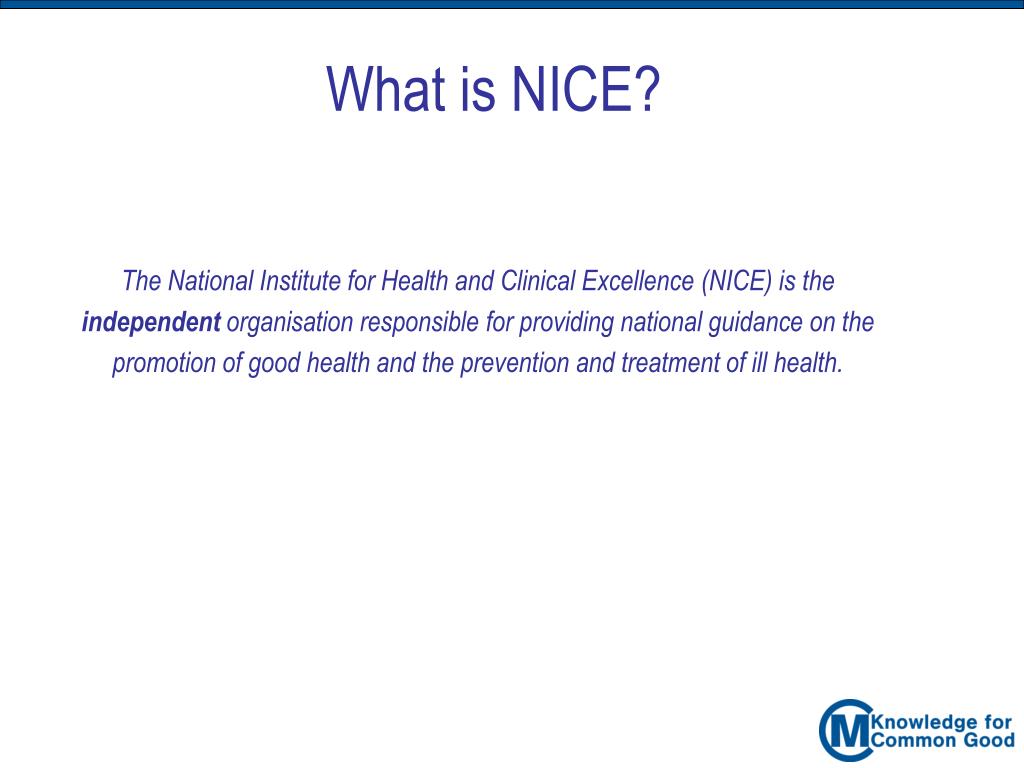 What is NICE?

The National Institute for Health and Clinical Excellence (NICE) is the independent organisation responsible for providing national guidance on the promotion of good health and the prevention and treatment of ill health.

CM Knowledge for Common Good